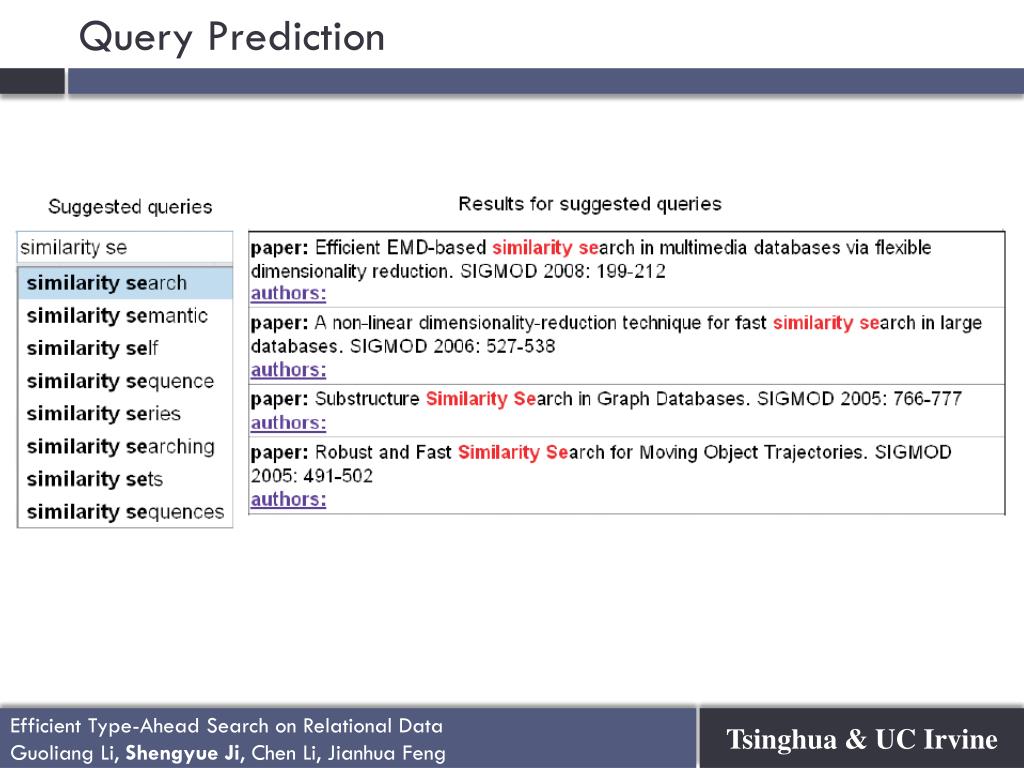 Query Prediction

Suggested queries

similarity se

similarity search
similarity semantic
similarity self
similarity sequence
similarity series
similarity searching
similarity sets
similarity sequences

Results for suggested queries

paper: Efficient EMD-based similarity search in multimedia databases via flexible dimensionality reduction. SIGMOD 2008: 199-212
authors:

paper: A non-linear dimensionality-reduction technique for fast similarity search in large databases. SIGMOD 2006: 527-538
authors:

paper: Substructure Similarity Search in Graph Databases. SIGMOD 2005: 766-777
authors:

paper: Robust and Fast Similarity Search for Moving Object Trajectories. SIGMOD 2005: 491-502
authors:

Efficient Type-Ahead Search on Relational Data
Guoliang Li, Shengyue Ji, Chen Li, Jianhua Feng

Tsinghua & UC Irvine